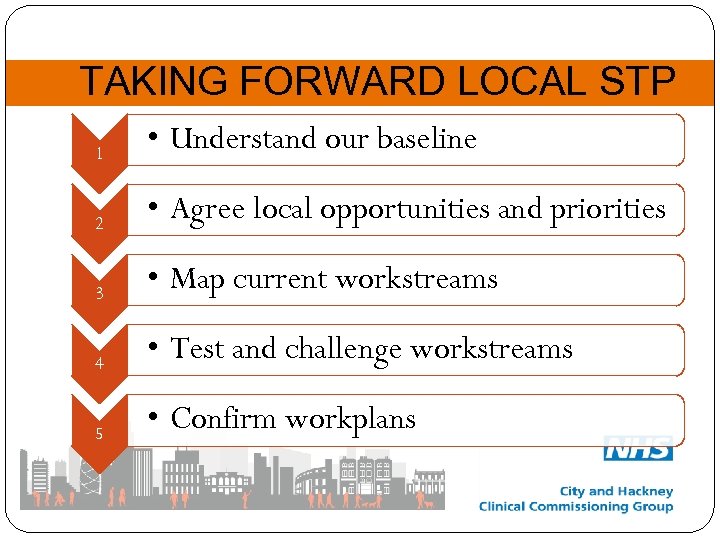 TAKING FORWARD LOCAL STP

1
• Understand our baseline

2
• Agree local opportunities and priorities

3
• Map current workstreams

4
• Test and challenge workstreams

5
• Confirm workplans

NHS
City and Hackney
Clinical Commissioning Group